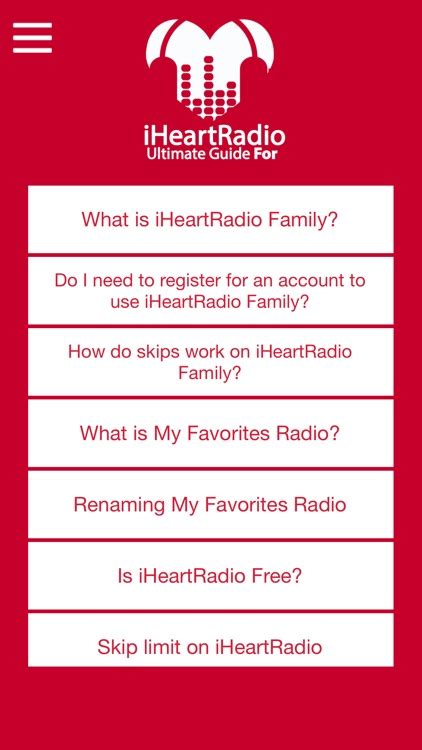 iHeartRadio
Ultimate Guide For

What is iHeartRadio Family?

Do I need to register for an account to use iHeartRadio Family?

How do skips work on iHeartRadio Family?

What is My Favorites Radio?

Renaming My Favorites Radio

Is iHeartRadio Free?

Skip limit on iHeartRadio